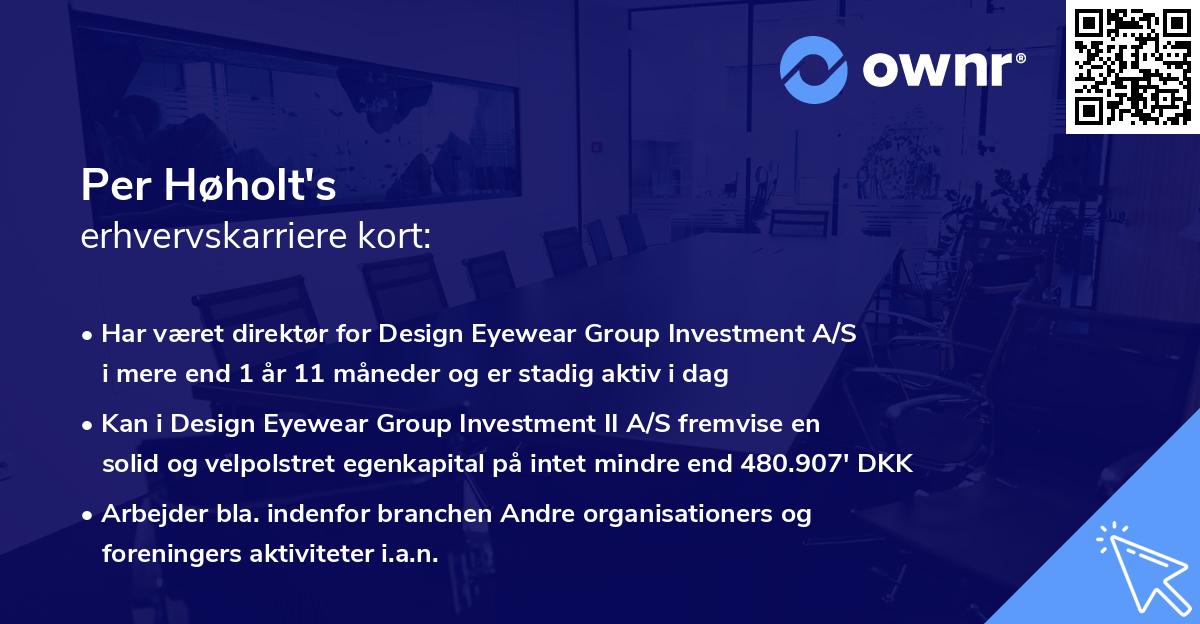 ownr®

Per Høholt's
erhvervskarriere kort:

• Har været direktør for Design Eyewear Group Investment A/S i mere end 1 år 11 måneder og er stadig aktiv i dag

• Kan i Design Eyewear Group Investment II A/S fremvise en solid og velpolstret egenkapital på intet mindre end 480.907' DKK

• Arbejder bla. indenfor branchen Andre organisationers og foreningers aktiviteter i.a.n.